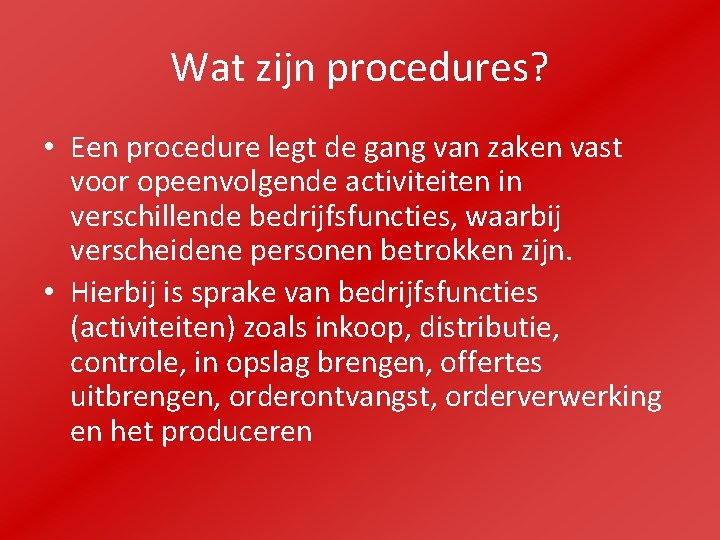 Wat zijn procedures?

• Een procedure legt de gang van zaken vast voor opeenvolgende activiteiten in verschillende bedrijfsfuncties, waarbij verscheidene personen betrokken zijn.
• Hierbij is sprake van bedrijfsfuncties (activiteiten) zoals inkoop, distributie, controle, in opslag brengen, offertes uitbrengen, orderontvangst, orderverwerking en het produceren